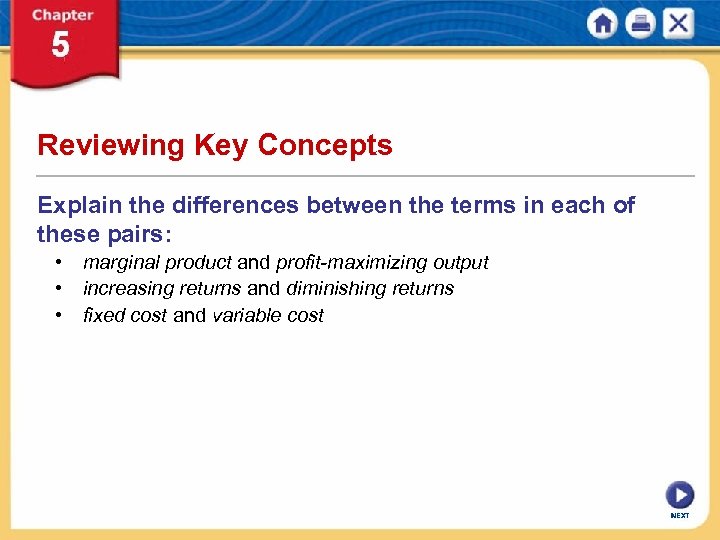 Chapter
5

Reviewing Key Concepts

Explain the differences between the terms in each of these pairs:

• marginal product and profit-maximizing output
• increasing returns and diminishing returns
• fixed cost and variable cost

NEXT